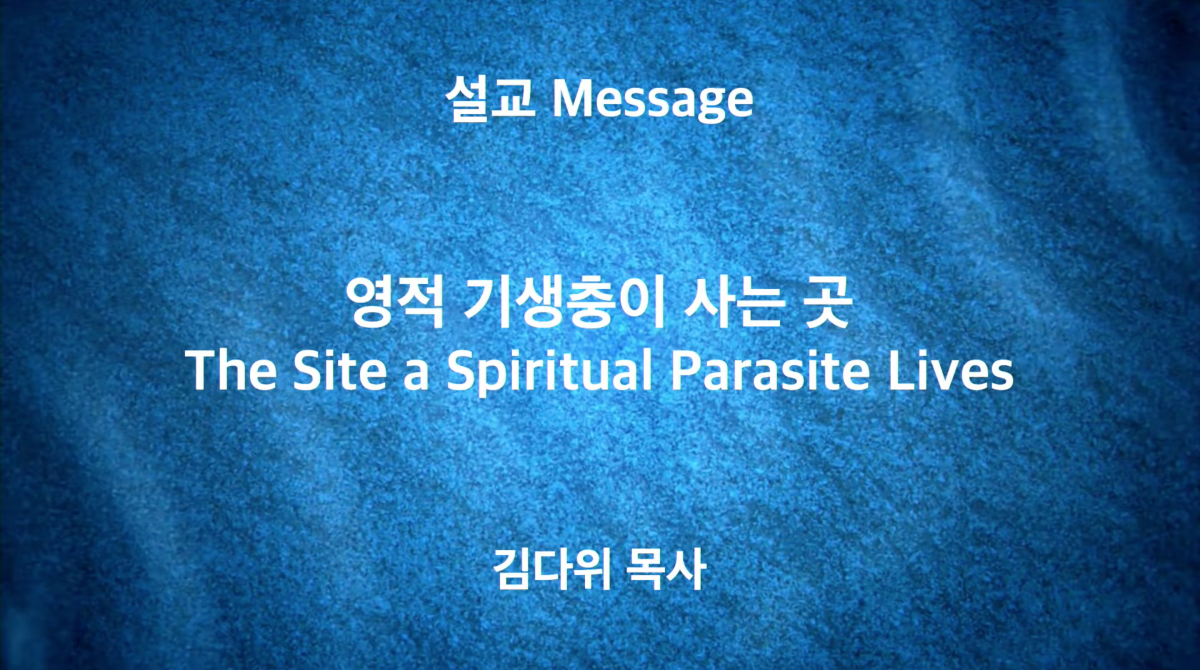 설교 Message

영적 기생충이 사는 곳
The Site a Spiritual Parasite Lives

김다위 목사